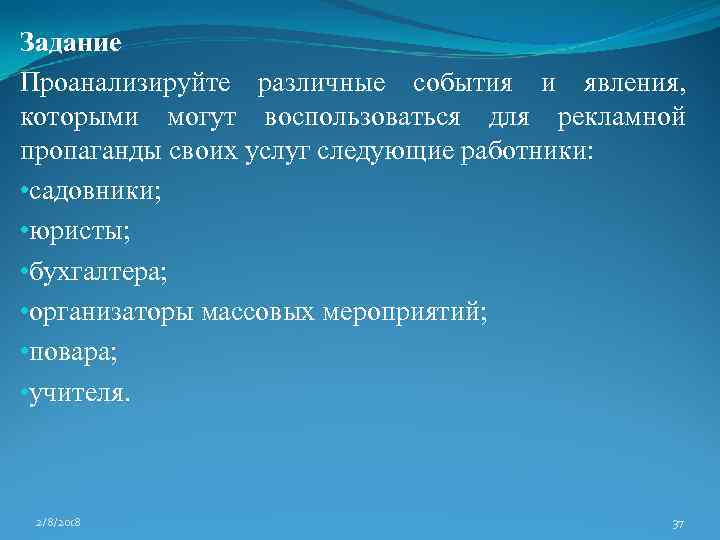 Задание

Проанализируйте различные события и явления, которыми могут воспользоваться для рекламной пропаганды своих услуг следующие работники:

•садовники;

•юристы;

•бухгалтера;

•организаторы массовых мероприятий;

•повара;

•учителя.

2/8/2018

37